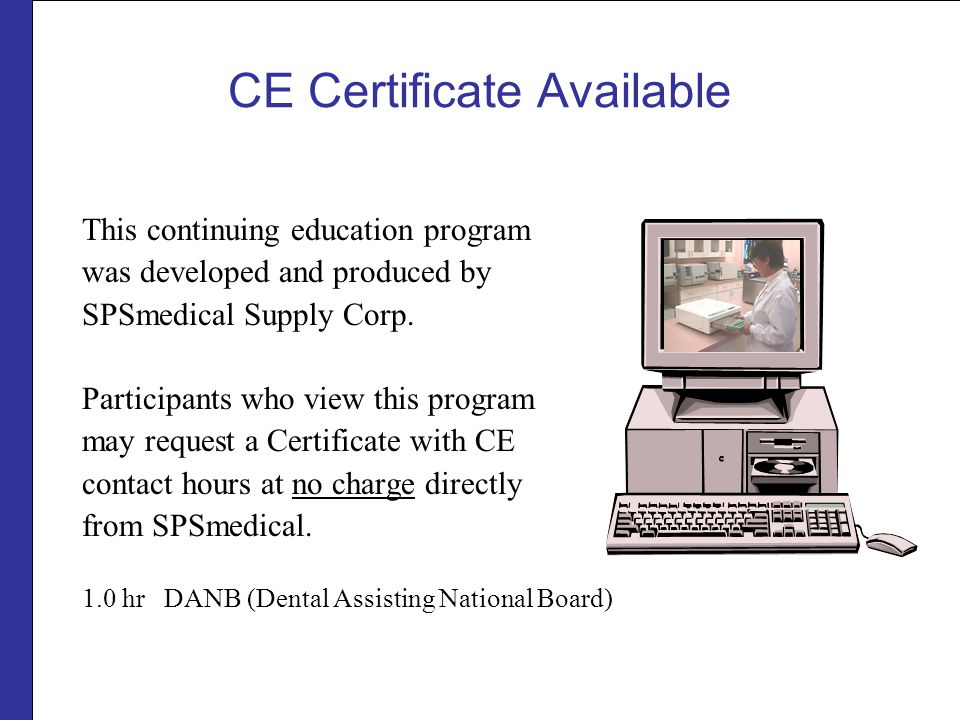 CE Certificate Available

This continuing education program was developed and produced by SPSmedical Supply Corp.

Participants who view this program may request a Certificate with CE contact hours at no charge directly from SPSmedical.

1.0 hr DANB (Dental Assisting National Board)